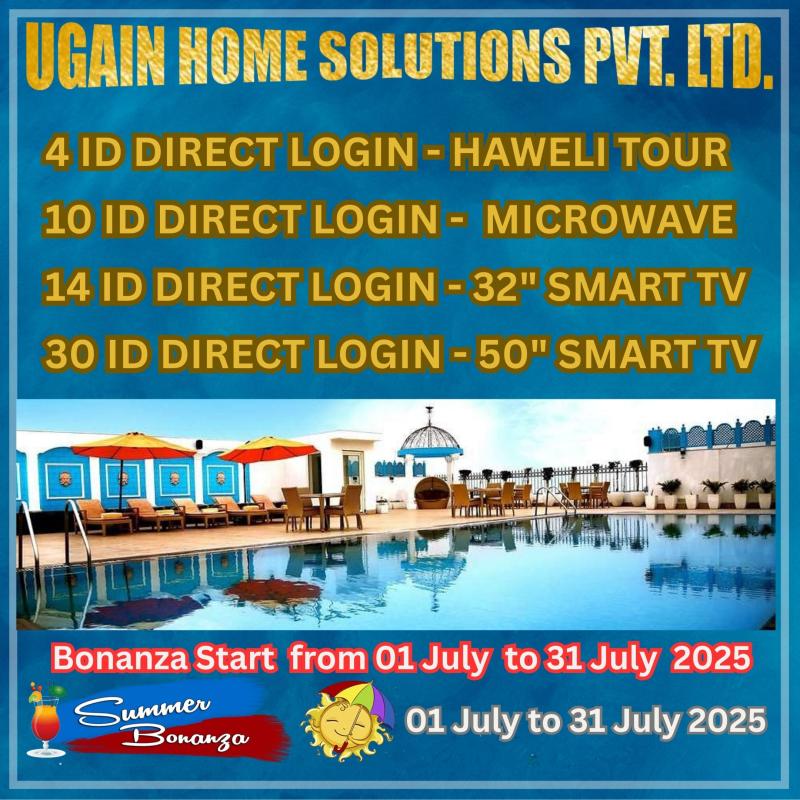 UGAIN HOME SOLUTIONS PVT. LTD.

4 ID DIRECT LOGIN - HAWELI TOUR

10 ID DIRECT LOGIN - MICROWAVE

14 ID DIRECT LOGIN - 32" SMART TV

30 ID DIRECT LOGIN - 50" SMART TV

Bonanza Start from 01 July to 31 July 2025

Summer Bonanza

01 July to 31 July 2025